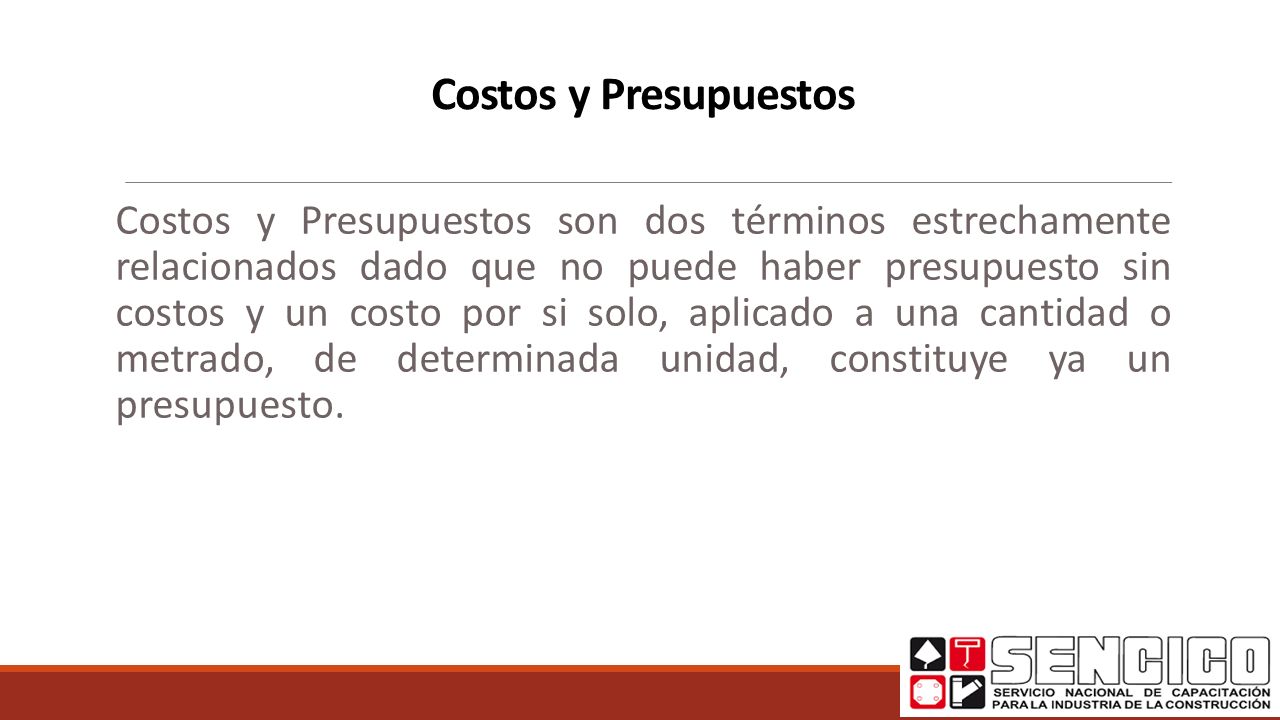 Costos y Presupuestos

Costos y Presupuestos son dos términos estrechamente relacionados dado que no puede haber presupuesto sin costos y un costo por si solo, aplicado a una cantidad o metrado, de determinada unidad, constituye ya un presupuesto.

SENCICO
SERVICIO NACIONAL DE CAPACITACIÓN PARA LA INDUSTRIA DE LA CONSTRUCCIÓN